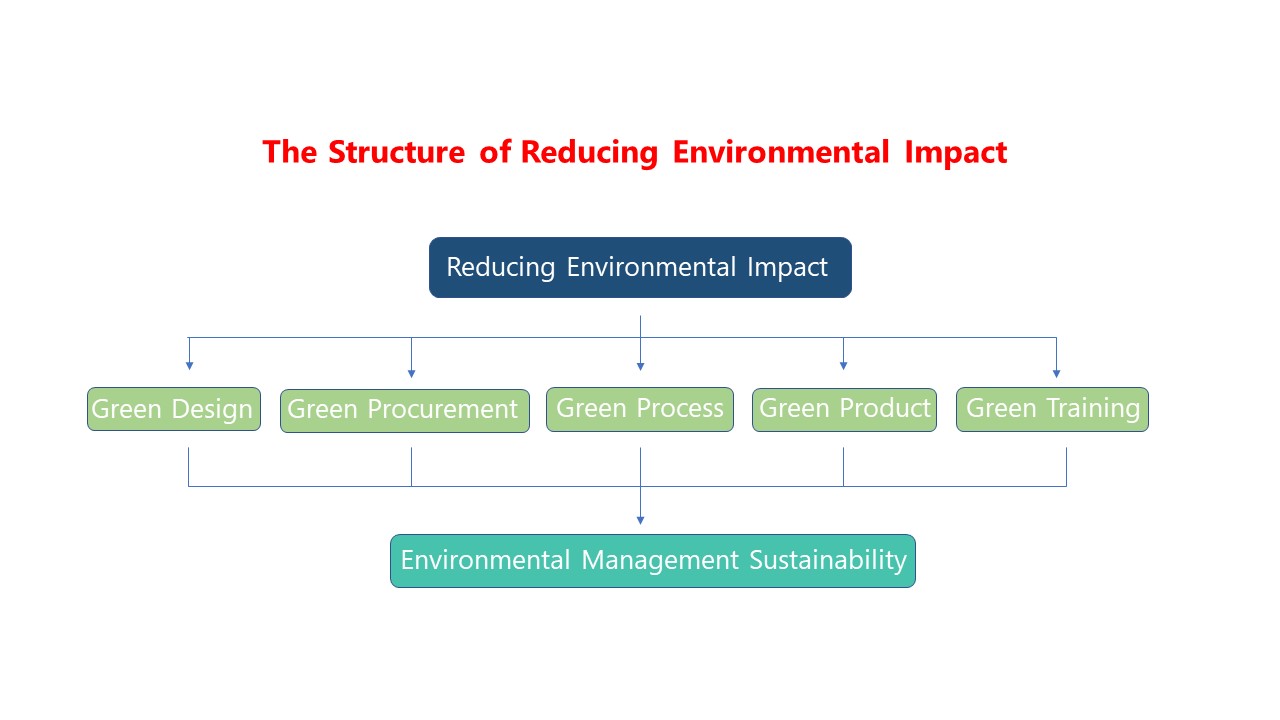 The Structure of Reducing Environmental Impact

Reducing Environmental Impact

Green Design

Green Procurement

Green Process

Green Product

Green Training

Environmental Management Sustainability